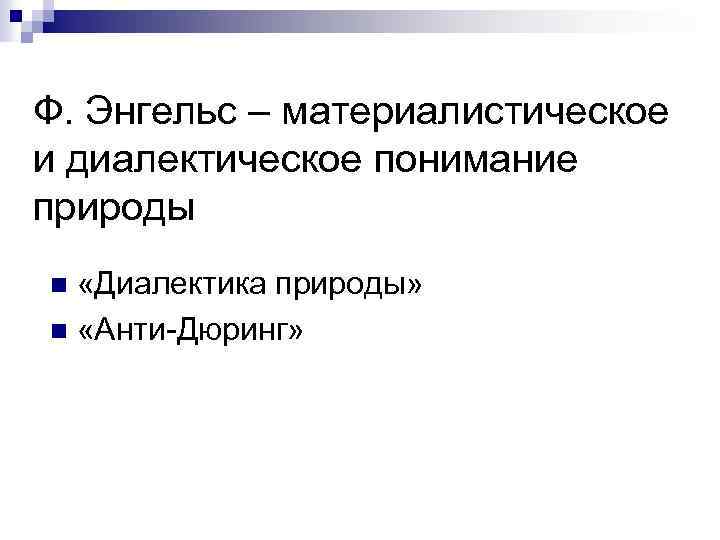 Ф. Энгельс – материалистическое и диалектическое понимание природы

«Диалектика природы»
«Анти-Дюринг»